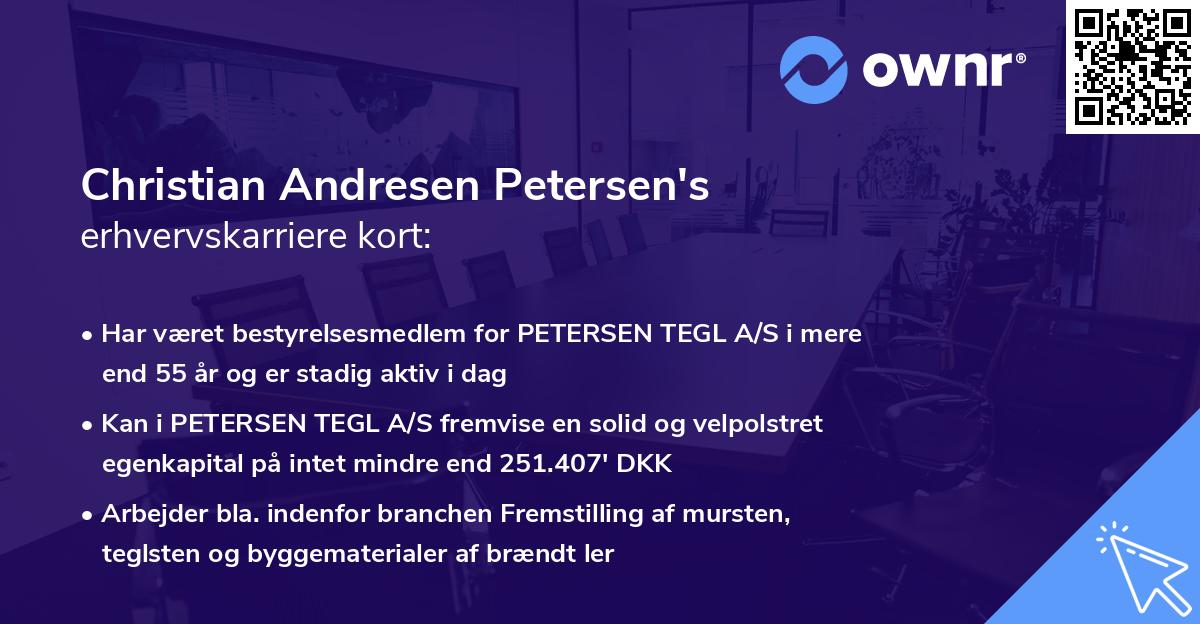 ownr®

Christian Andresen Petersen's
erhvervskarriere kort:

• Har været bestyrelsesmedlem for PETERSEN TEGL A/S i mere end 55 år og er stadig aktiv i dag

• Kan i PETERSEN TEGL A/S fremvise en solid og velpolstret egenkapital på intet mindre end 251.407' DKK

• Arbejder bla. indenfor branchen Fremstilling af mursten, teglsten og byggematerialer af brændt ler